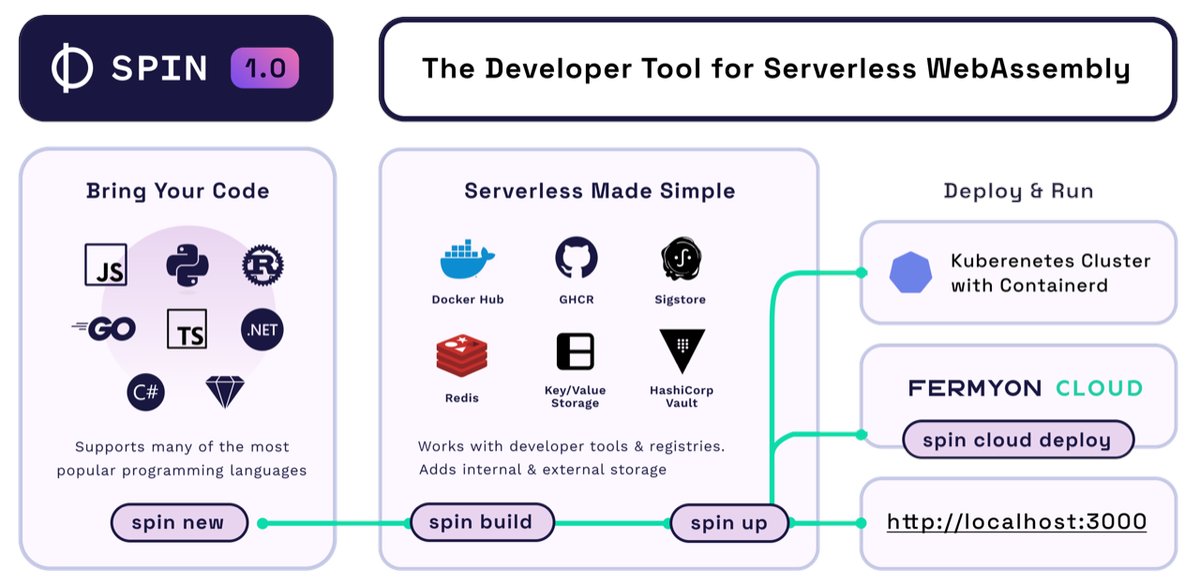 SPIN 1.0

The Developer Tool for Serverless WebAssembly

Bring Your Code

JS
GO
TS
.NET
C#

Supports many of the most popular programming languages

spin new

Serverless Made Simple

Docker Hub
GHCR
Sigstore
Redis
Key/Value Storage
HashiCorp Vault

Works with developer tools & registries. Adds internal & external storage

spin build

spin up

Deploy & Run

Kuberenetes Cluster with Containerd

FERMYON CLOUD

spin cloud deploy

http://localhost:3000